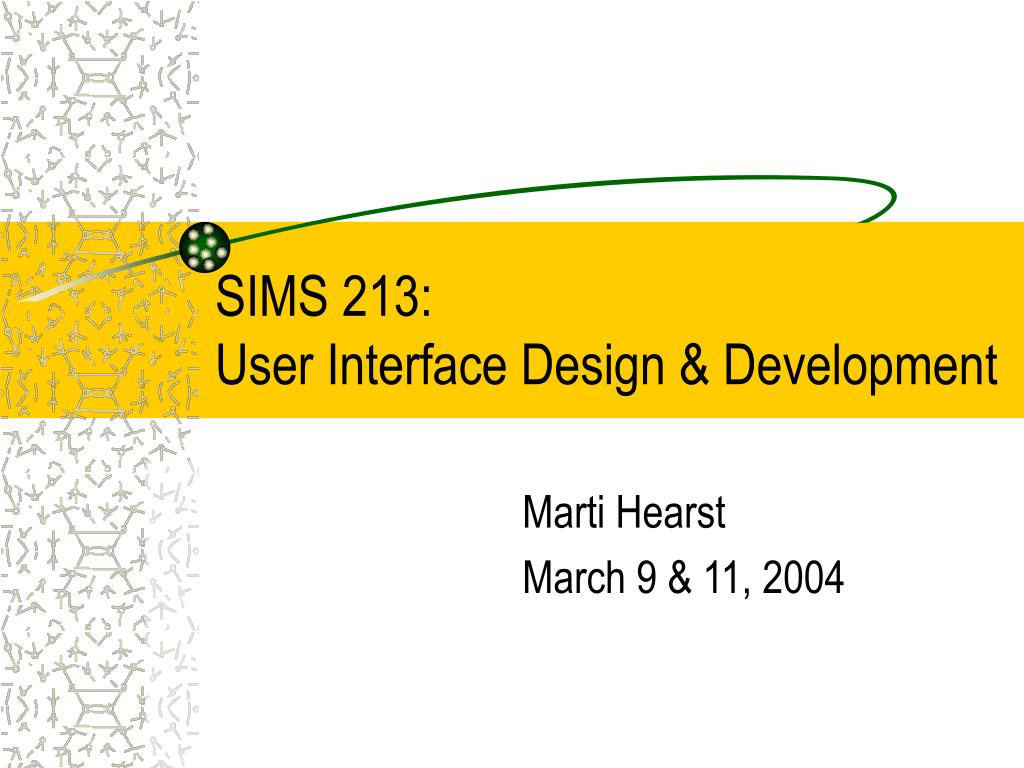 SIMS 213:
User Interface Design & Development

Marti Hearst
March 9 & 11, 2004